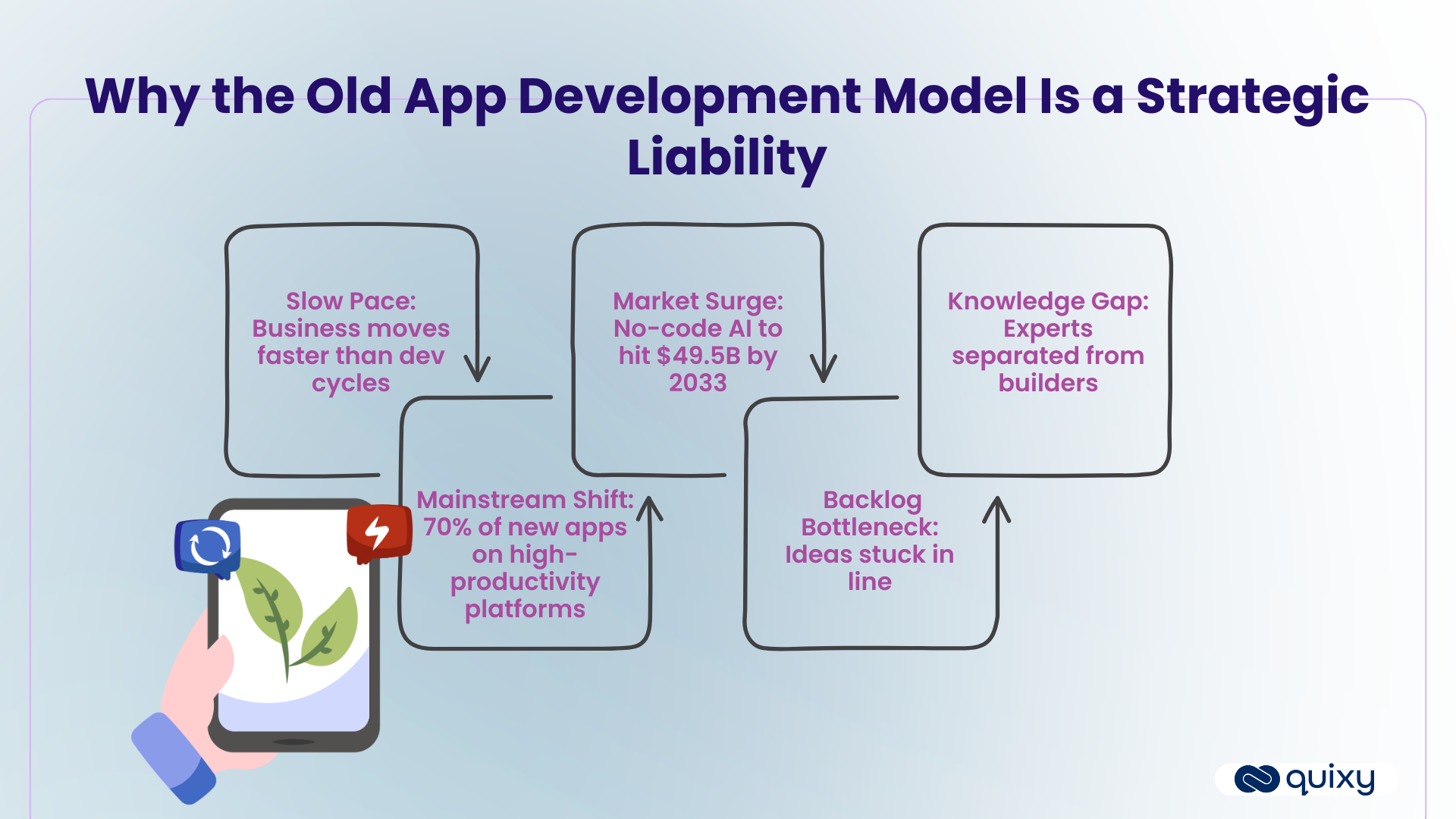 Why the Old App Development Model Is a Strategic Liability

Slow Pace: Business moves faster than dev cycles

Mainstream Shift: 70% of new apps on high-productivity platforms

Market Surge: No-code AI to hit $49.5B by 2033

Backlog Bottleneck: Ideas stuck in line

Knowledge Gap: Experts separated from builders

quixy